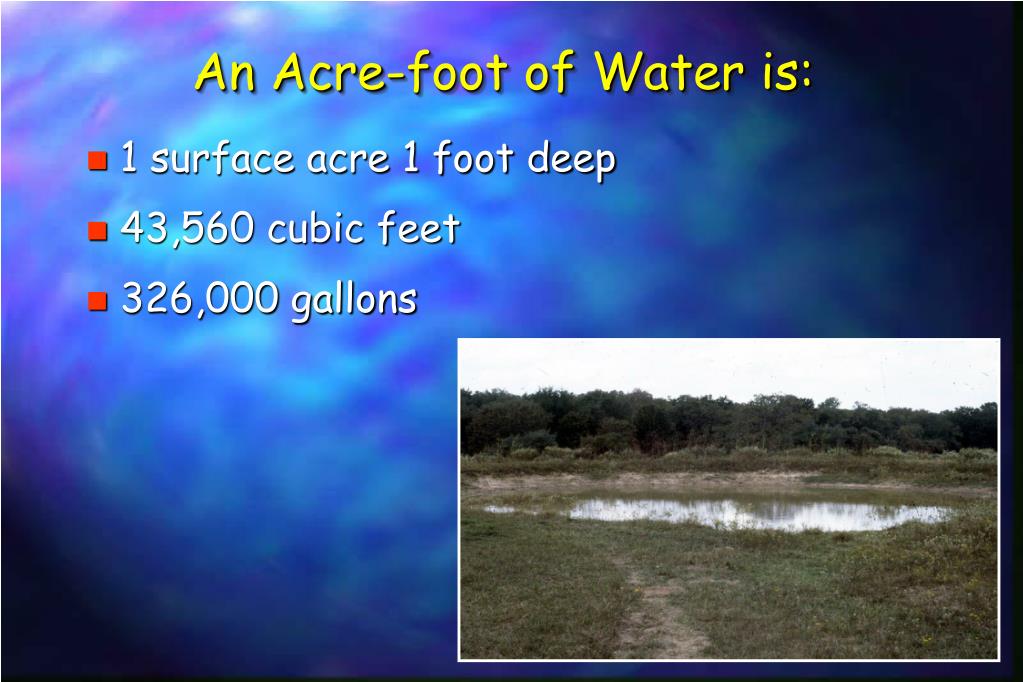 An Acre-foot of Water is:

- 1 surface acre 1 foot deep
- 43,560 cubic feet
- 326,000 gallons